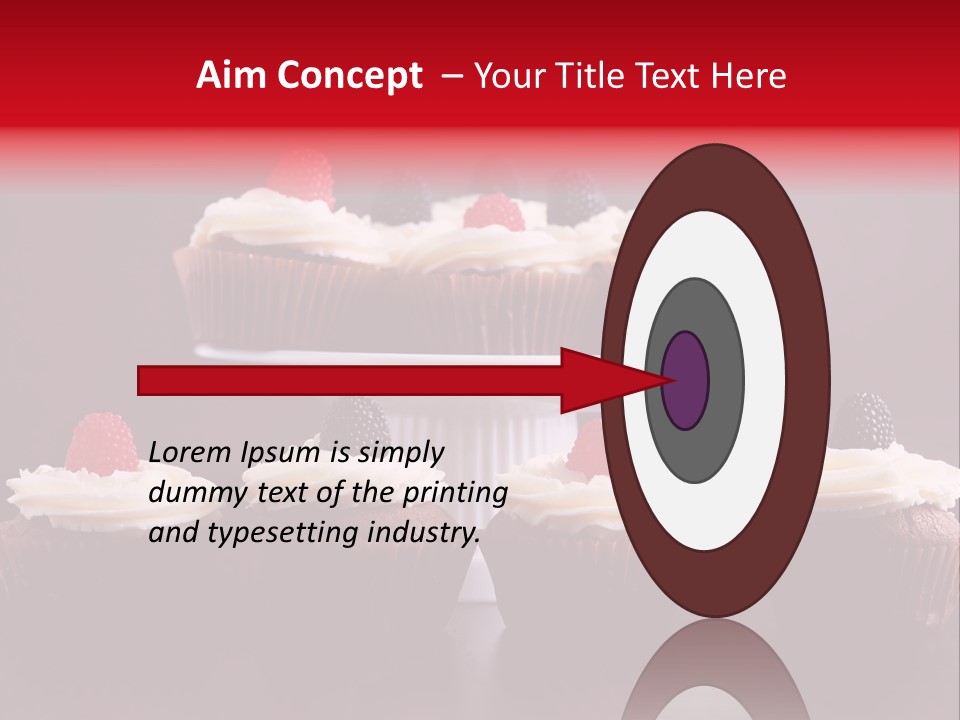 Aim Concept – Your Title Text Here

Lorem Ipsum is simply dummy text of the printing and typesetting industry.